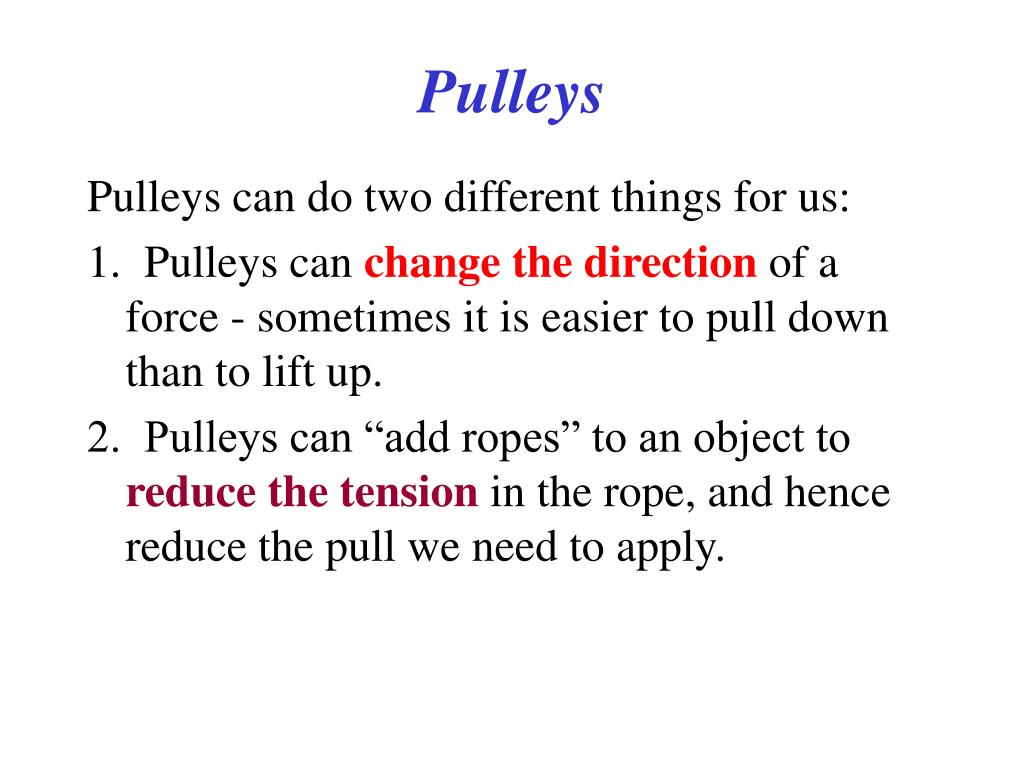 Pulleys

Pulleys can do two different things for us:

1. Pulleys can change the direction of a force - sometimes it is easier to pull down than to lift up.

2. Pulleys can “add ropes” to an object to reduce the tension in the rope, and hence reduce the pull we need to apply.